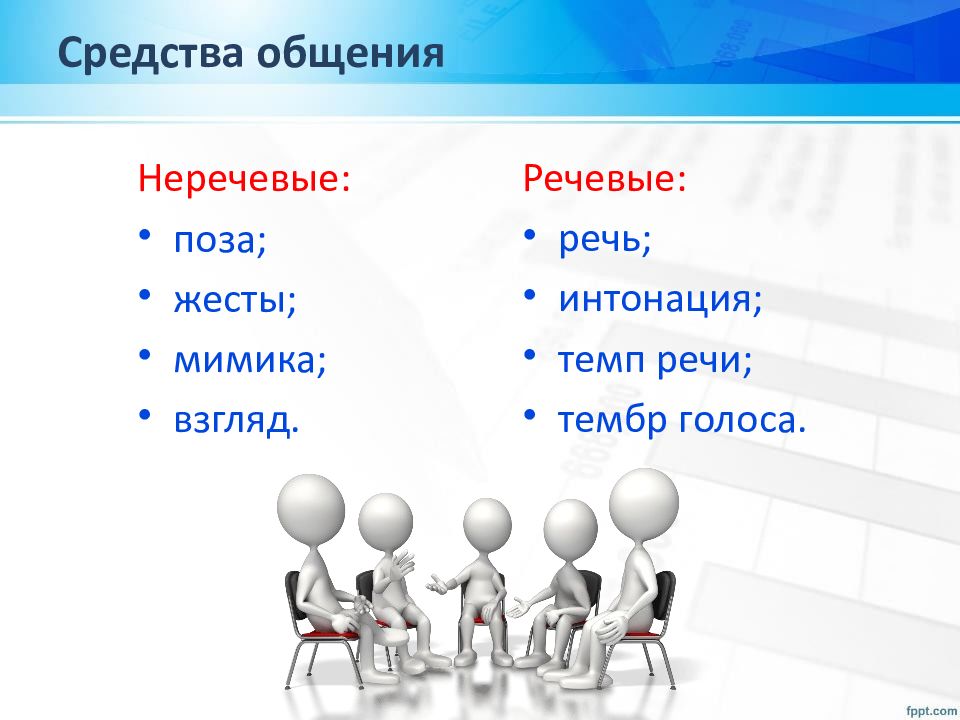 Средства общения

Неречевые:
• поза;
• жесты;
• мимика;
• взгляд.

Речевые:
• речь;
• интонация;
• темп речи;
• тембр голоса.

fppt.com